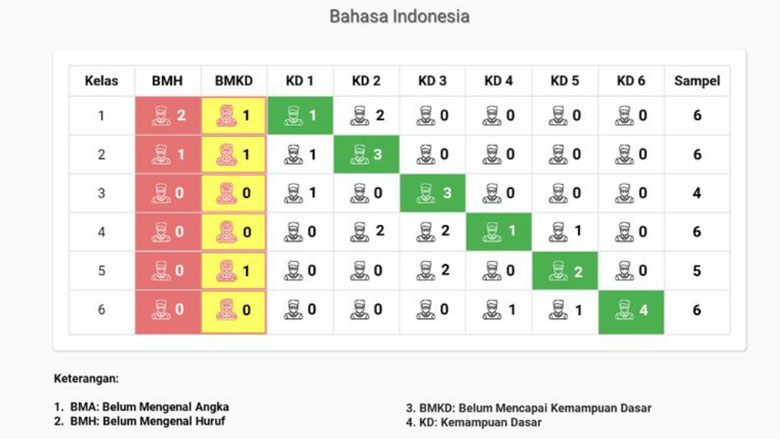 Bahasa Indonesia

| Kelas | BMH | BMKD | KD 1 | KD 2 | KD 3 | KD 4 | KD 5 | KD 6 | Sampel |
|---|---|---|---|---|---|---|---|---|---|
| 1 | 2 | 1 | 1 | 2 | 0 | 0 | 0 | 0 | 6 |
| 2 | 1 | 1 | 1 | 3 | 0 | 0 | 0 | 0 | 6 |
| 3 | 0 | 0 | 1 | 0 | 3 | 0 | 0 | 0 | 4 |
| 4 | 0 | 0 | 0 | 2 | 2 | 1 | 1 | 0 | 6 |
| 5 | 0 | 1 | 0 | 0 | 2 | 0 | 2 | 0 | 5 |
| 6 | 0 | 0 | 0 | 0 | 0 | 1 | 1 | 4 | 6 |

Keterangan:

1. BMA: Belum Mengenal Angka
2. BMH: Belum Mengenal Huruf

3. BMKD: Belum Mencapai Kemampuan Dasar
4. KD: Kemampuan Dasar